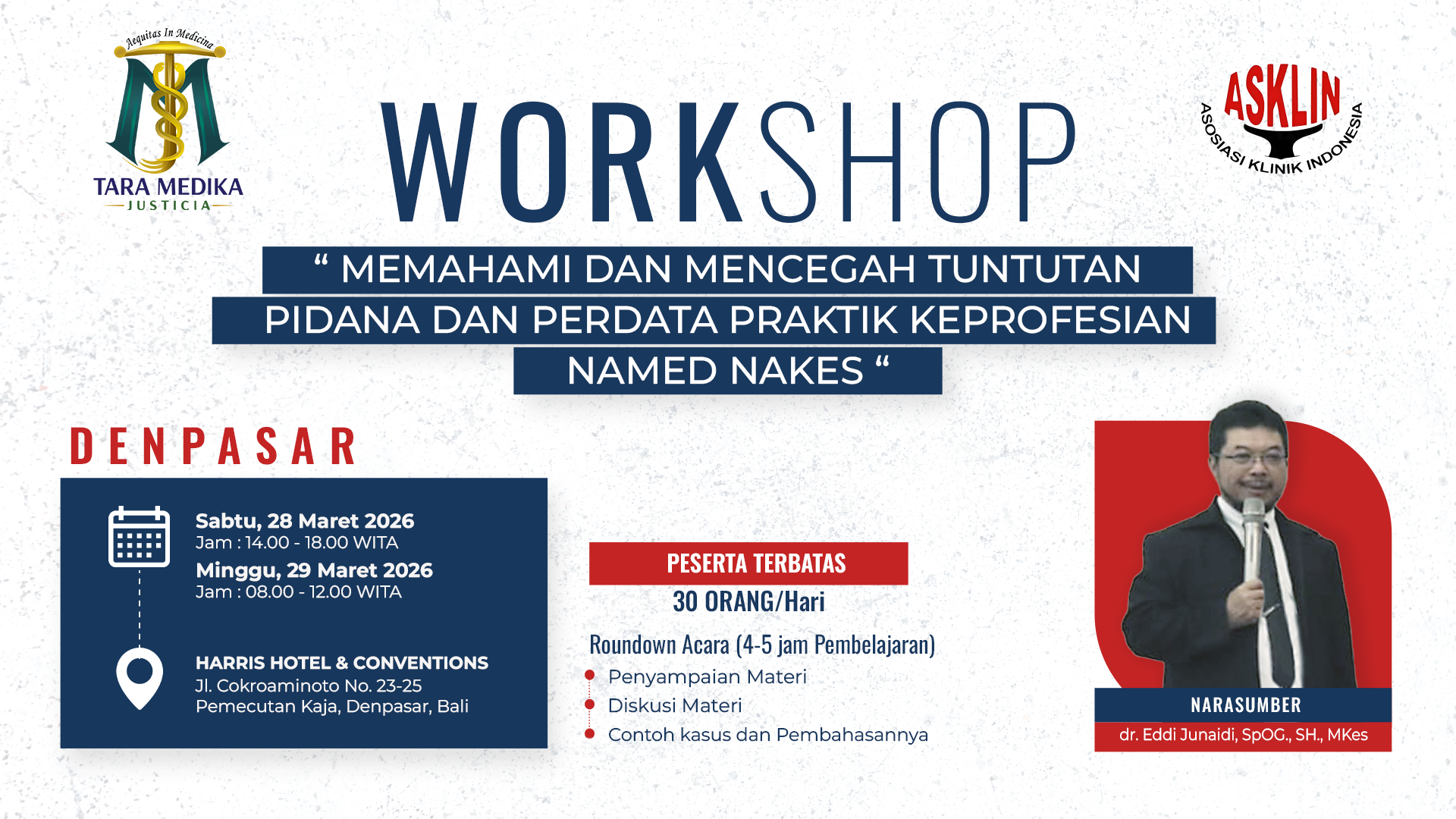 Aequitas In Medicina
TARA MEDIKA
JUSTICIA

WORKSHOP

ASKLIN
ASOSIASI KLINIK INDONESIA

“ MEMAHAMI DAN MENCEGAH TUNTUTAN PIDANA DAN PERDATA PRAKTIK KEPROFESIAN NAMED NAKES “

DENPASAR

Sabtu, 28 Maret 2026
Jam : 14.00 - 18.00 WITA
Minggu, 29 Maret 2026
Jam : 08.00 - 12.00 WITA

HARRIS HOTEL & CONVENTIONS
Jl. Cokroaminoto No. 23-25
Pemecutan Kaja, Denpasar, Bali

PESERTA TERBATAS
30 ORANG/Hari

Roundown Acara (4-5 jam Pembelajaran)
Penyampaian Materi
Diskusi Materi
Contoh kasus dan Pembahasannya

NARASUMBER
dr. Eddi Junaidi, SpOG., SH., MKes